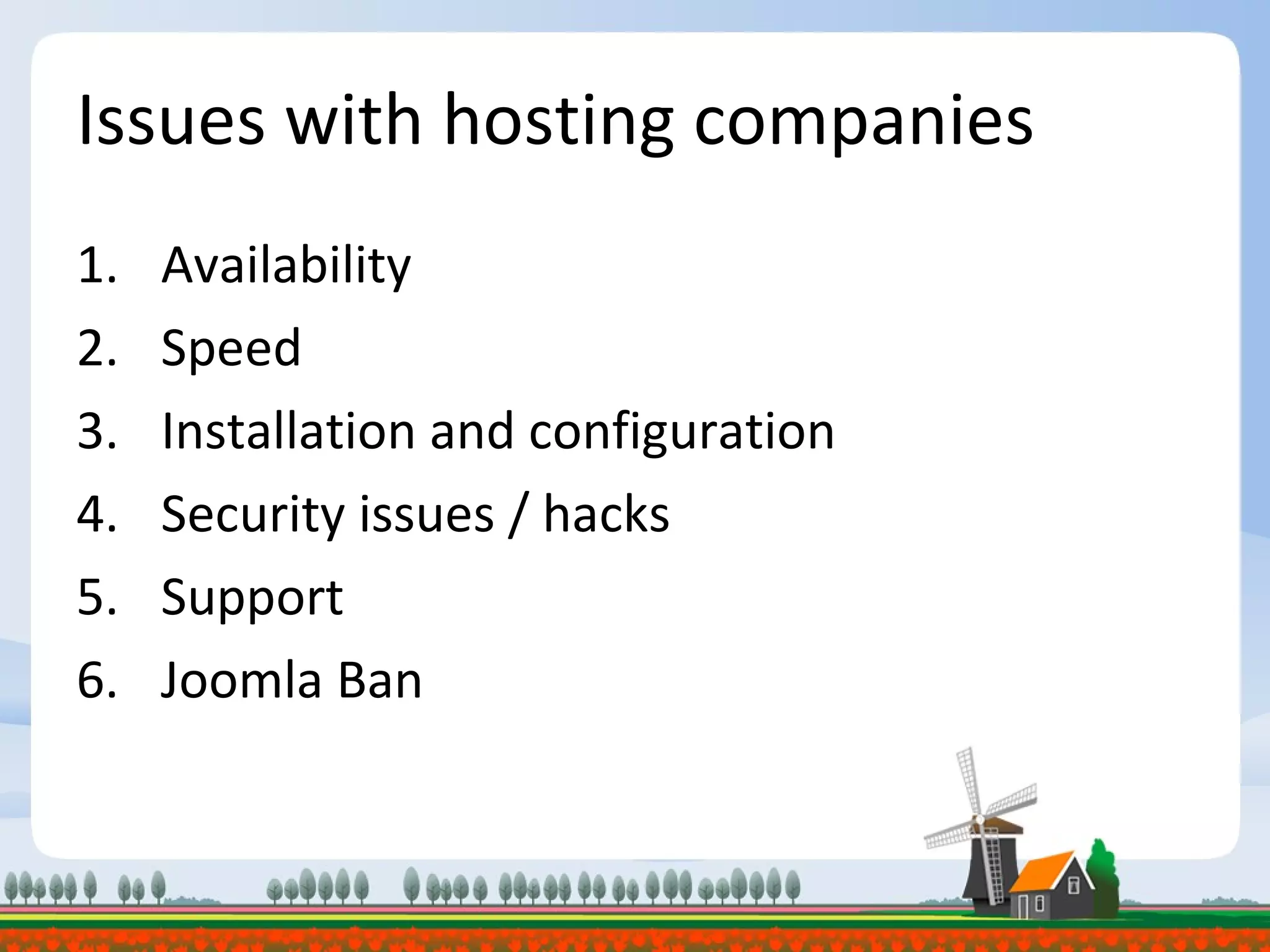 Issues with hosting companies

1. Availability
2. Speed
3. Installation and configuration
4. Security issues / hacks
5. Support
6. Joomla Ban